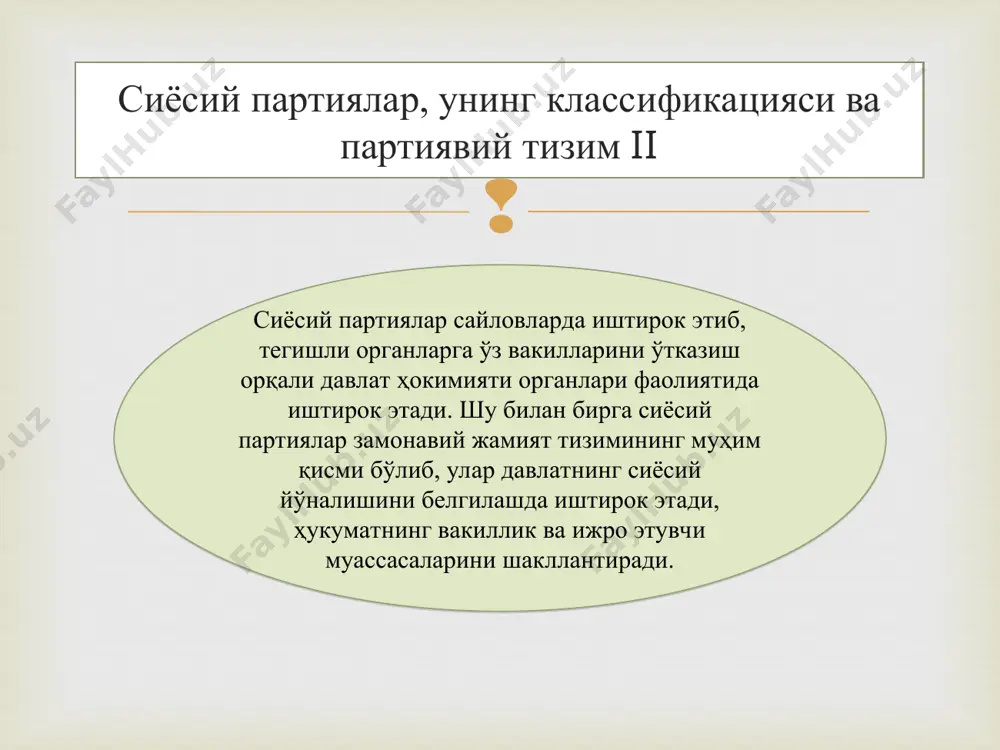 Сиёсий партиялар, унинг классификацияси ва партиявий тизим II

Сиёсий партиялар сайловларда иштирок этиб, тегишли органларга ўз вакилларини ўтказиш орқали давлат ҳокимияти органлари фаолиятида иштирок этади. Шу билан бирга сиёсий партиялар замонавий жамият тизимининг муҳим қисми бўлиб, улар давлатнинг сиёсий йўналишини белгилашда иштирок этади, ҳукуматнинг вакиллик ва ижро этувчи муассасаларини шакллантиради.

FaylHub.uz